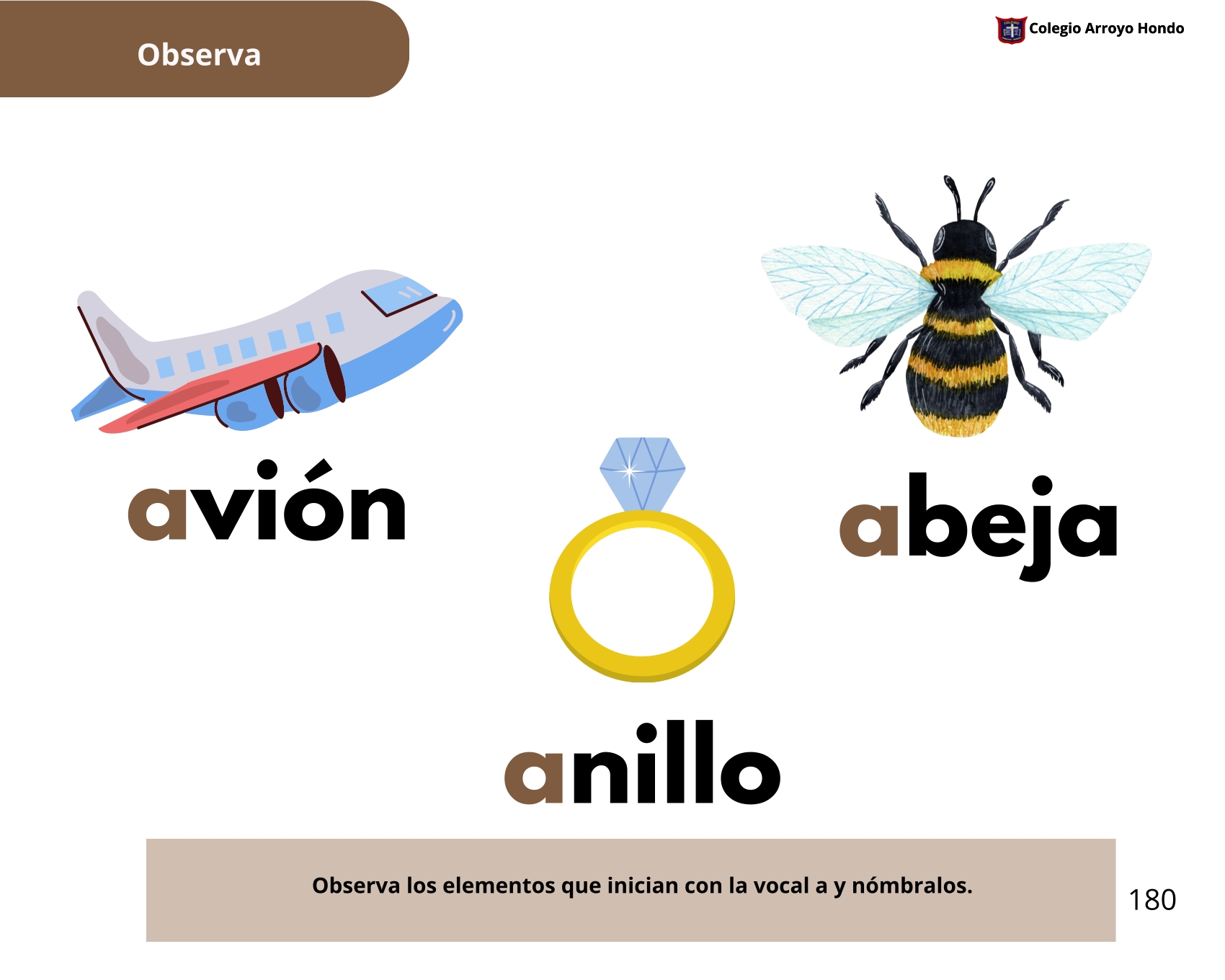 Observa

Colegio Arroyo Hondo

avión

abeja

anillo

Observa los elementos que inician con la vocal a y nómbralos.

180